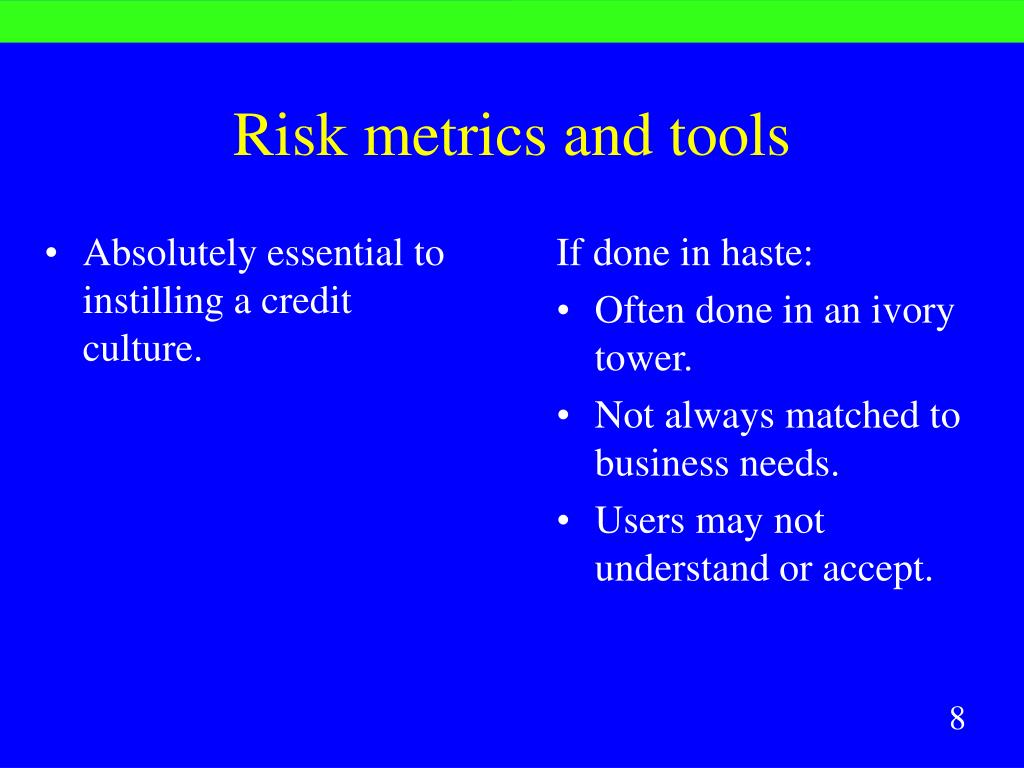 Risk metrics and tools

• Absolutely essential to instilling a credit culture.

If done in haste:

• Often done in an ivory tower.
• Not always matched to business needs.
• Users may not understand or accept.

8